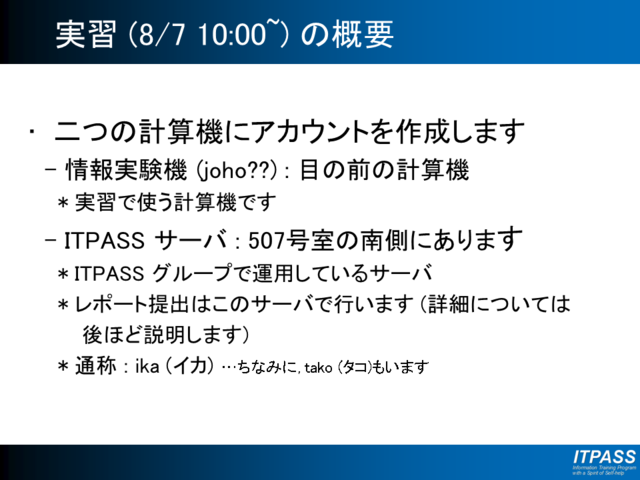 実習 (8/7 10:00~) の概要

・ 二つの計算機にアカウントを作成します

– 情報実験機 (joho??) : 目の前の計算機

＊実習で使う計算機です

– ITPASS サーバ : 507号室の南側にあります

＊ITPASS グループで運用しているサーバ

＊レポート提出はこのサーバで行います (詳細については後ほど説明します)

＊通称 : ika (イカ) …ちなみに, tako (タコ)もいます

ITPASS
Information Training Program with a Spirit of Self-help